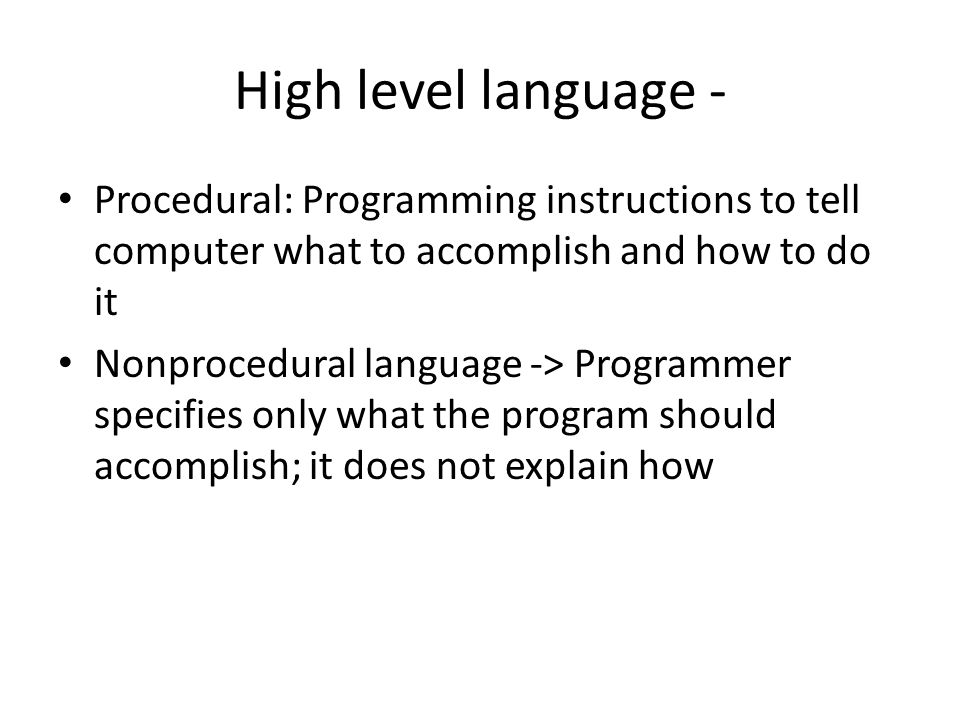 High level language -

• Procedural: Programming instructions to tell computer what to accomplish and how to do it

• Nonprocedural language -> Programmer specifies only what the program should accomplish; it does not explain how